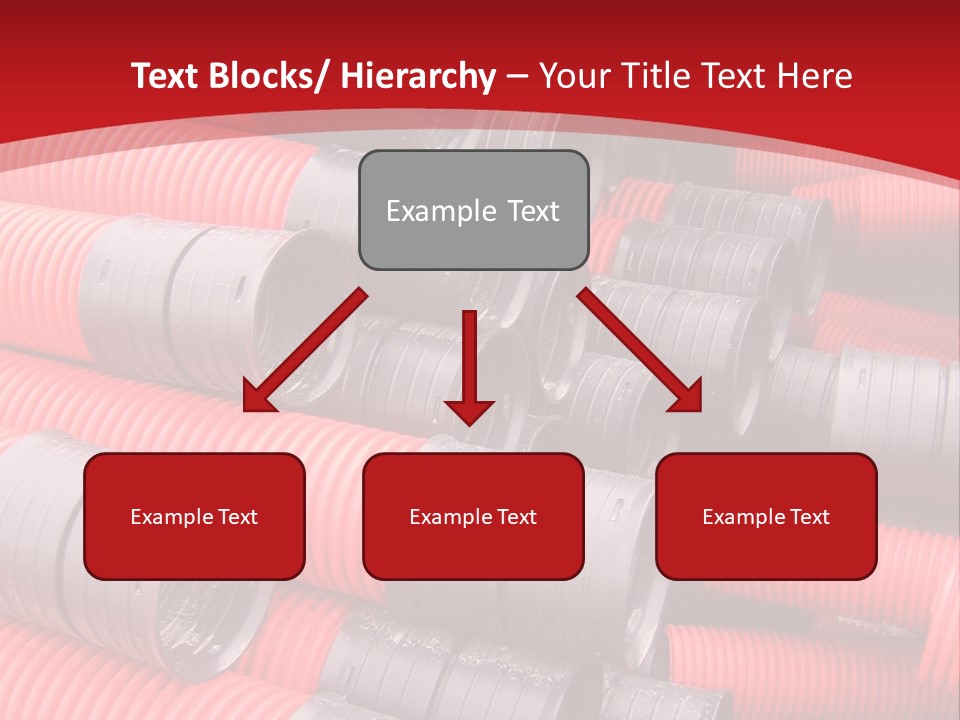 Text Blocks/ Hierarchy – Your Title Text Here

Example Text

Example Text

Example Text

Example Text